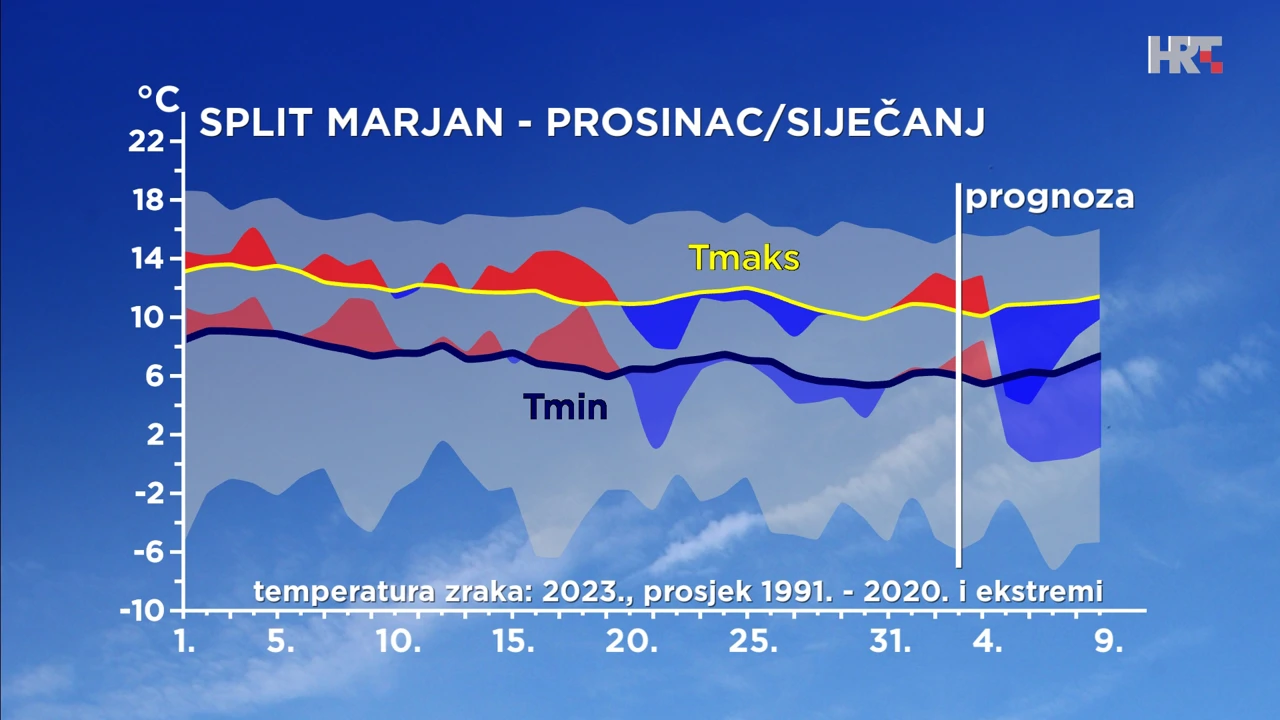 HRT

°C

SPLIT MARJAN - PROSINAC/SIJEČANJ

22
18
14
10
6
2
-2
-6
-10

prognoza

Tmaks

Tmin

temperatura zraka: 2023., prosjek 1991. - 2020. i ekstremi

1.
5.
10.
15.
20.
25.
31.
4.
9.